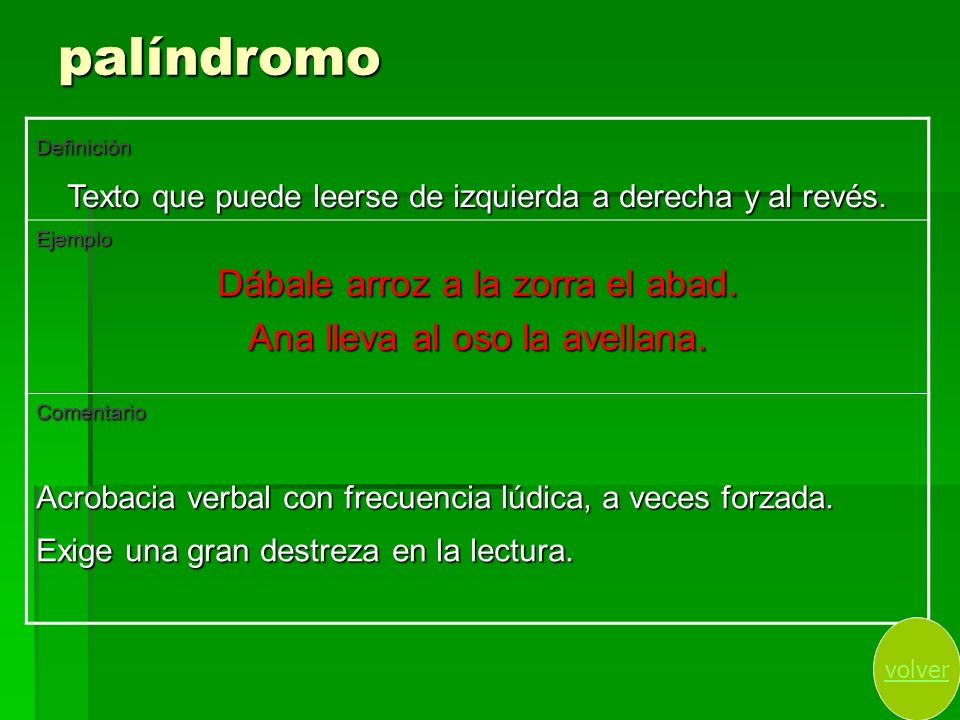 palíndromo

Definición

Texto que puede leerse de izquierda a derecha y al revés.

Ejemplo

Dábale arroz a la zorra el abad.

Ana lleva al oso la avellana.

Comentario

Acrobacia verbal con frecuencia lúdica, a veces forzada.

Exige una gran destreza en la lectura.

volver